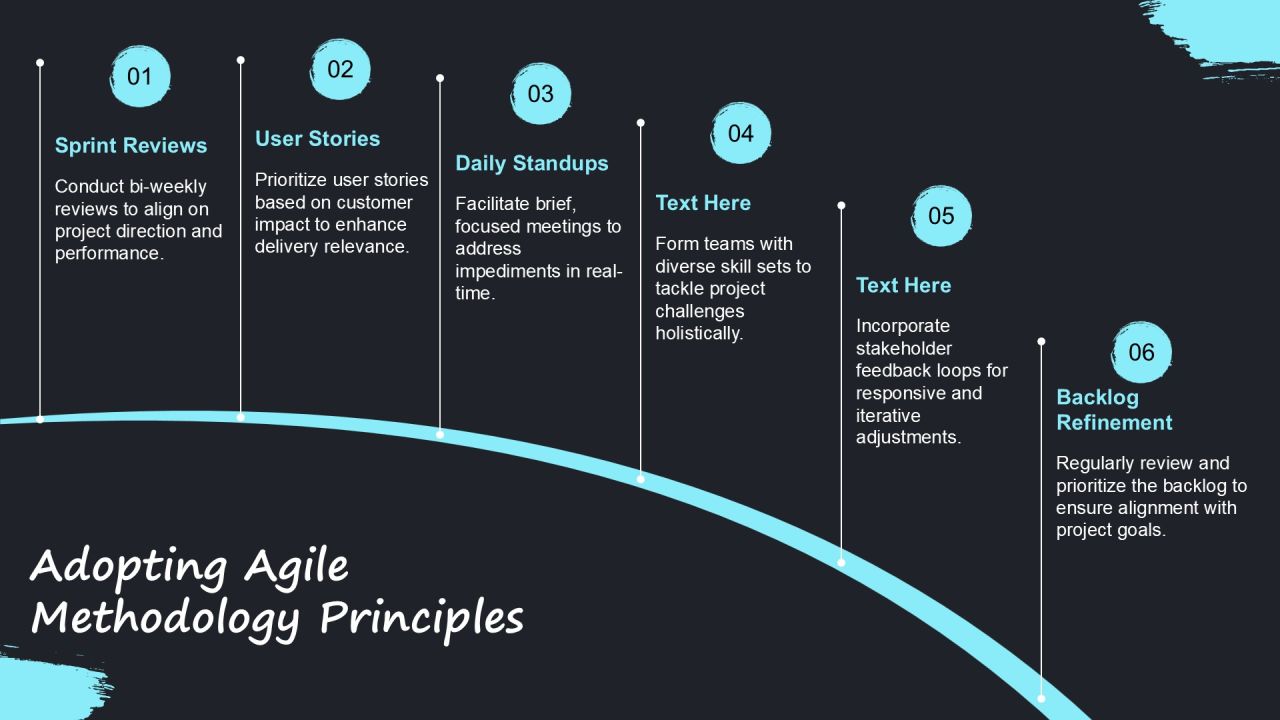 01

Sprint Reviews

Conduct bi-weekly reviews to align on project direction and performance.

02

User Stories

Prioritize user stories based on customer impact to enhance delivery relevance.

03

Daily Standups

Facilitate brief, focused meetings to address impediments in real-time.

04

Text Here

Form teams with diverse skill sets to tackle project challenges holistically.

05

Text Here

Incorporate stakeholder feedback loops for responsive and iterative adjustments.

06

Backlog Refinement

Regularly review and prioritize the backlog to ensure alignment with project goals.

Adopting Agile Methodology Principles